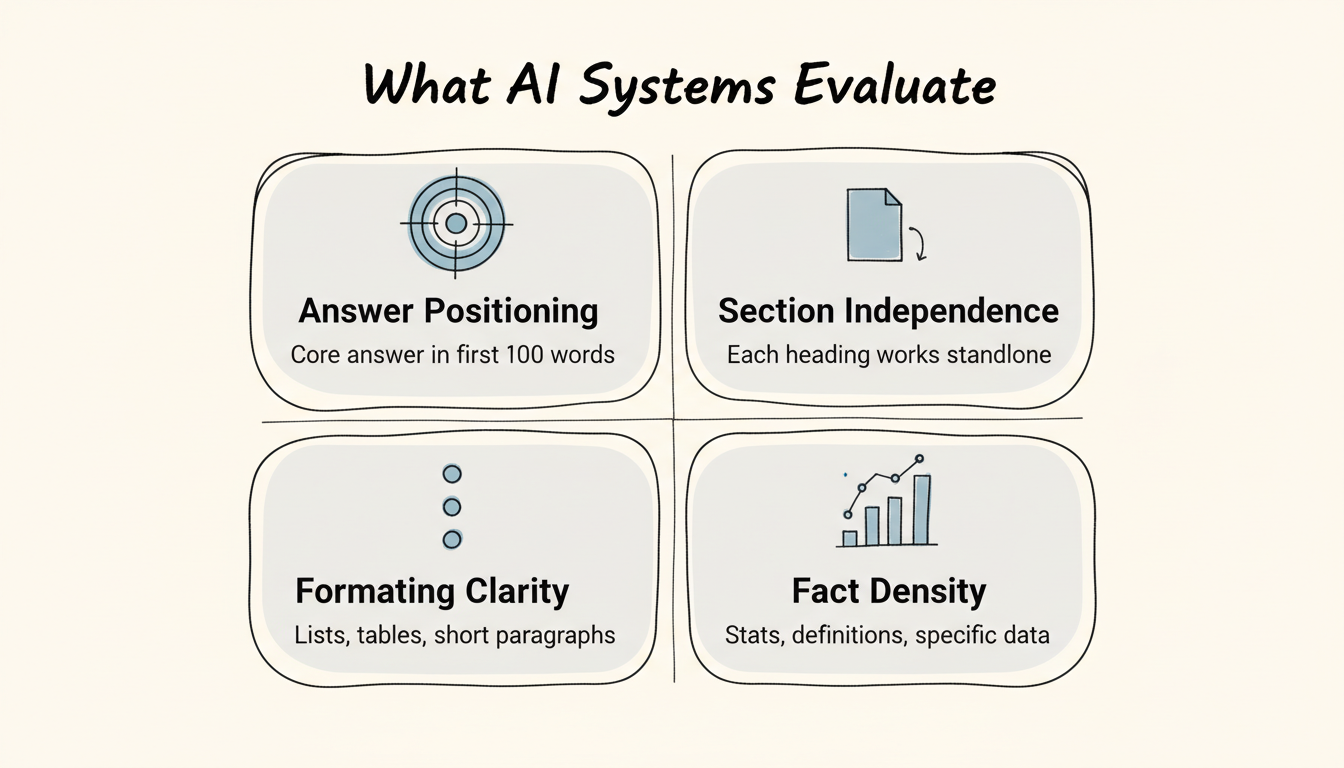 What AI Systems Evaluate

Answer Positioning
Core answer in first 100 words

Section Independence
Each heading works standlone

Formating Clarity
Lists, tables, short paragraphs

Fact Density
Stats, definitions, specific data